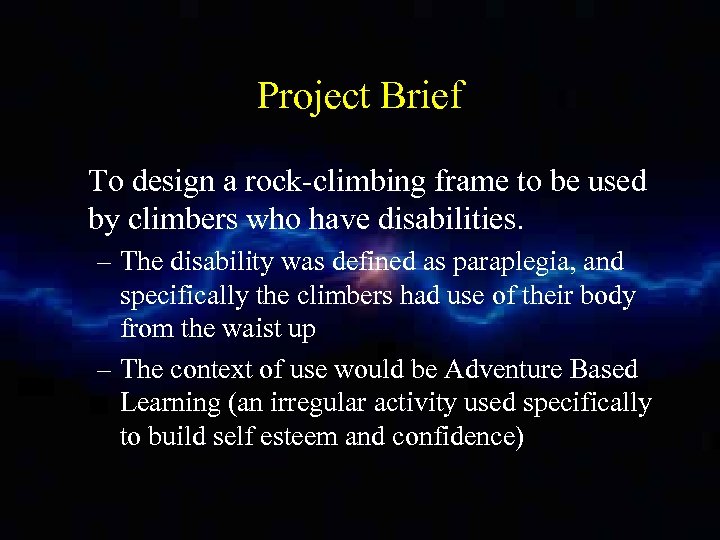 Project Brief

To design a rock-climbing frame to be used by climbers who have disabilities.

– The disability was defined as paraplegia, and specifically the climbers had use of their body from the waist up

– The context of use would be Adventure Based Learning (an irregular activity used specifically to build self esteem and confidence)